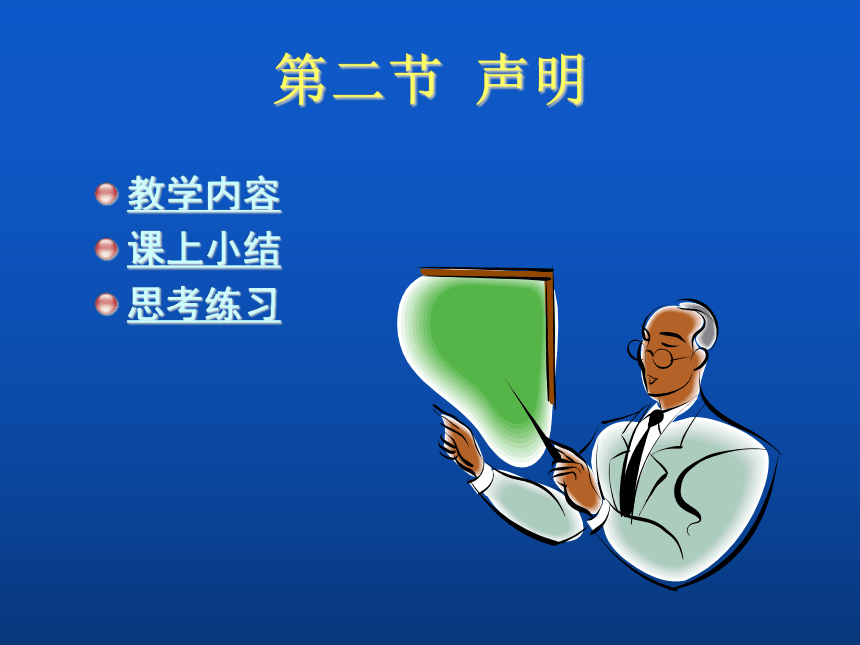 第二节 声明

教学内容
课上小结
思考练习